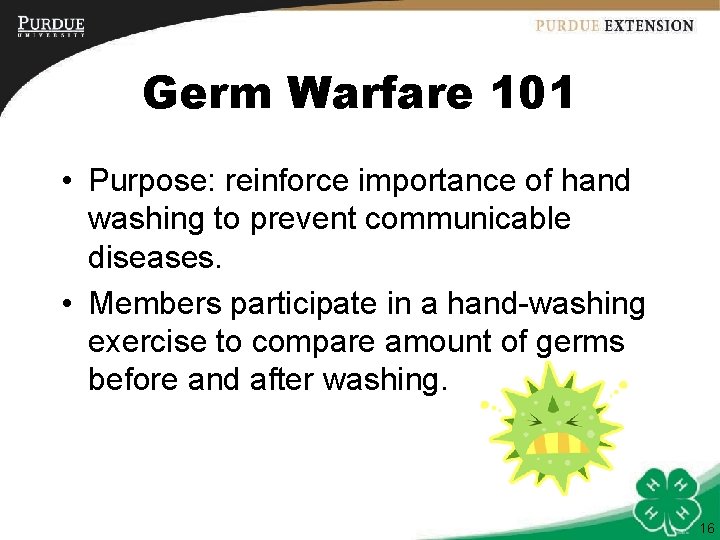 PURDUE
UNIVERSITY

PURDUE EXTENSION

Germ Warfare 101

• Purpose: reinforce importance of hand washing to prevent communicable diseases.

• Members participate in a hand-washing exercise to compare amount of germs before and after washing.

H H H H

16